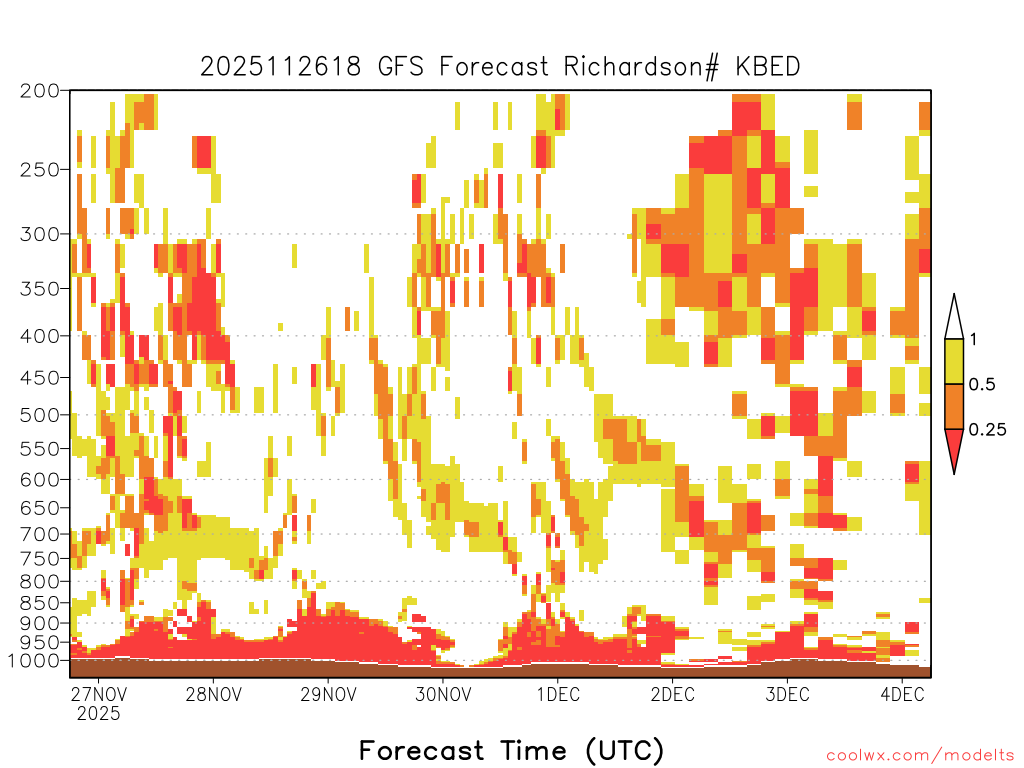 2025112618 GFS Forecast Richardson# KBED

200
250
300
350
400
450
500
550
600
650
700
750
800
850
900
950
1000

1
0.5
0.25

27NOV
2025
28NOV
29NOV
30NOV
1DEC
2DEC
3DEC
4DEC

Forecast Time (UTC)

coolwx.com/modelts